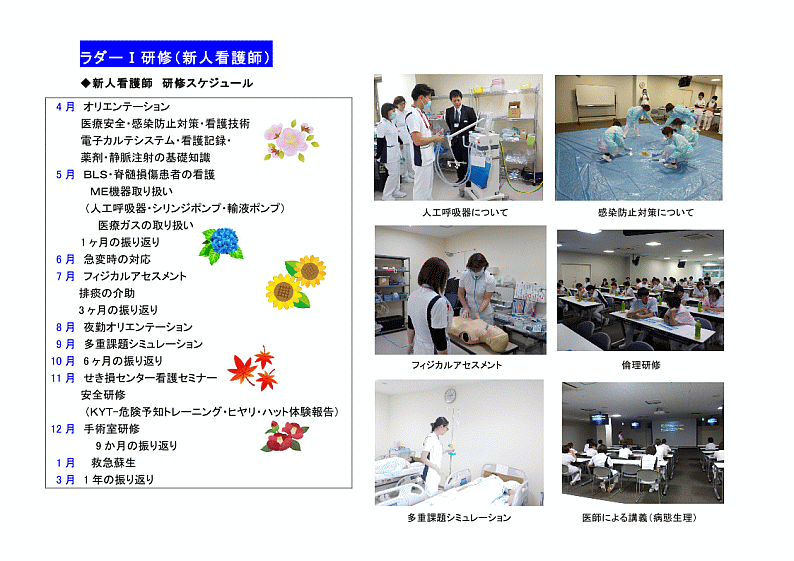 ラダーⅠ研修（新人看護師）

◆新人看護師　研修スケジュール

4月　オリエンテーション
医療安全・感染防止対策・看護技術
電子カルテシステム・看護記録・
薬剤・静脈注射の基礎知識
5月　BLS・脊髄損傷患者の看護
ME機器取り扱い
（人工呼吸器・シリンジポンプ・輸液ポンプ）
医療ガスの取り扱い
1ヶ月の振り返り
6月　急変時の対応
7月　フィジカルアセスメント
排痰の介助
3ヶ月の振り返り
8月　夜勤オリエンテーション
9月　多重課題シミュレーション
10月　6ヶ月の振り返り
11月　せき損センター看護セミナー
安全研修
（KYT-危険予知トレーニング・ヒヤリ・ハット体験報告）
12月　手術室研修
9か月の振り返り
1月　救急蘇生
3月　1年の振り返り

人工呼吸器について

感染防止対策について

フィジカルアセスメント

倫理研修

多重課題シミュレーション

医師による講義（病態生理）